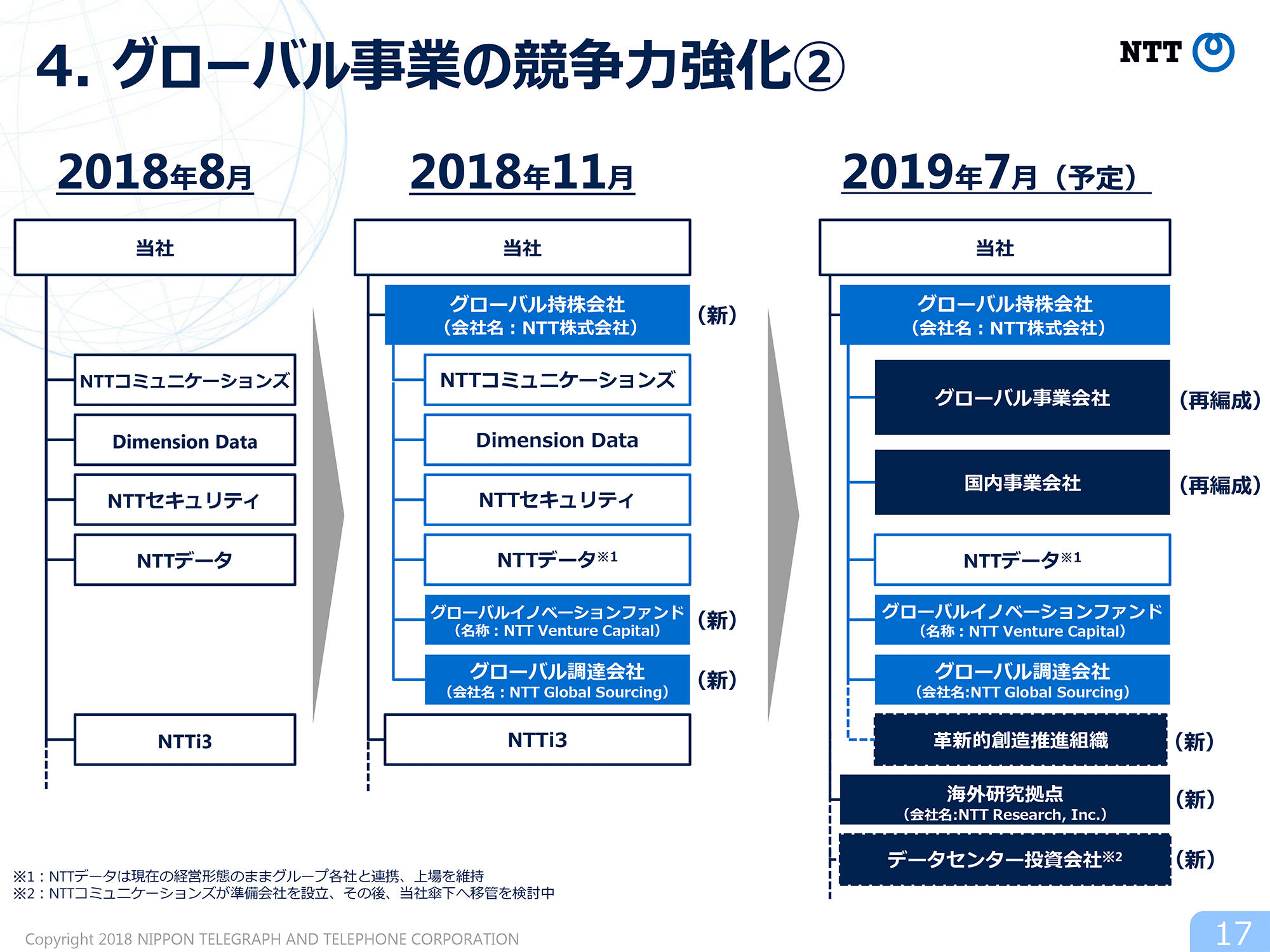 4. グローバル事業の競争力強化②

NTT

2018年8月

当社

NTTコミュニケーションズ

Dimension Data

NTTセキュリティ

NTTデータ

NTTi3

2018年11月

当社

グローバル持株会社
（会社名：NTT株式会社）

（新）

NTTコミュニケーションズ

Dimension Data

NTTセキュリティ

NTTデータ※1

グローバルイノベーションファンド
（名称：NTT Venture Capital）

（新）

グローバル調達会社
（会社名：NTT Global Sourcing）

（新）

NTTi3

2019年7月（予定）

当社

グローバル持株会社
（会社名：NTT株式会社）

グローバル事業会社

（再編成）

国内事業会社

（再編成）

NTTデータ※1

グローバルイノベーションファンド
（名称：NTT Venture Capital）

グローバル調達会社
（会社名:NTT Global Sourcing）

革新的創造推進組織

（新）

海外研究拠点
（会社名:NTT Research, Inc.）

（新）

データセンター投資会社※2

（新）

※1：NTTデータは現在の経営形態のままグループ各社と連携、上場を維持
※2：NTTコミュニケーションズが準備会社を設立、その後、当社傘下へ移管を検討中

Copyright 2018 NIPPON TELEGRAPH AND TELEPHONE CORPORATION

17